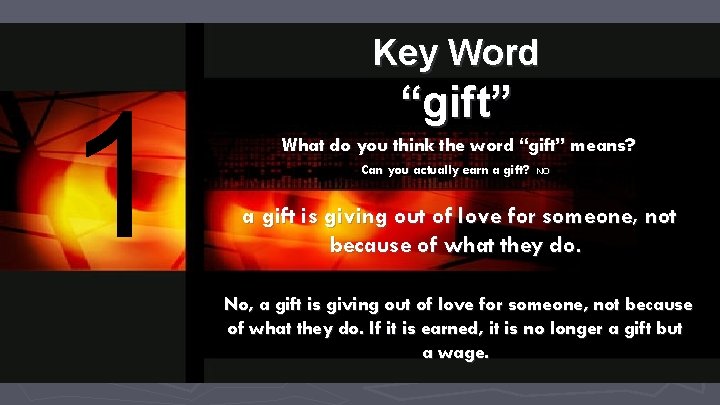 1

Key Word
“gift”

What do you think the word “gift” means?

Can you actually earn a gift? NO

a gift is giving out of love for someone, not because of what they do.

No, a gift is giving out of love for someone, not because of what they do. If it is earned, it is no longer a gift but a wage.